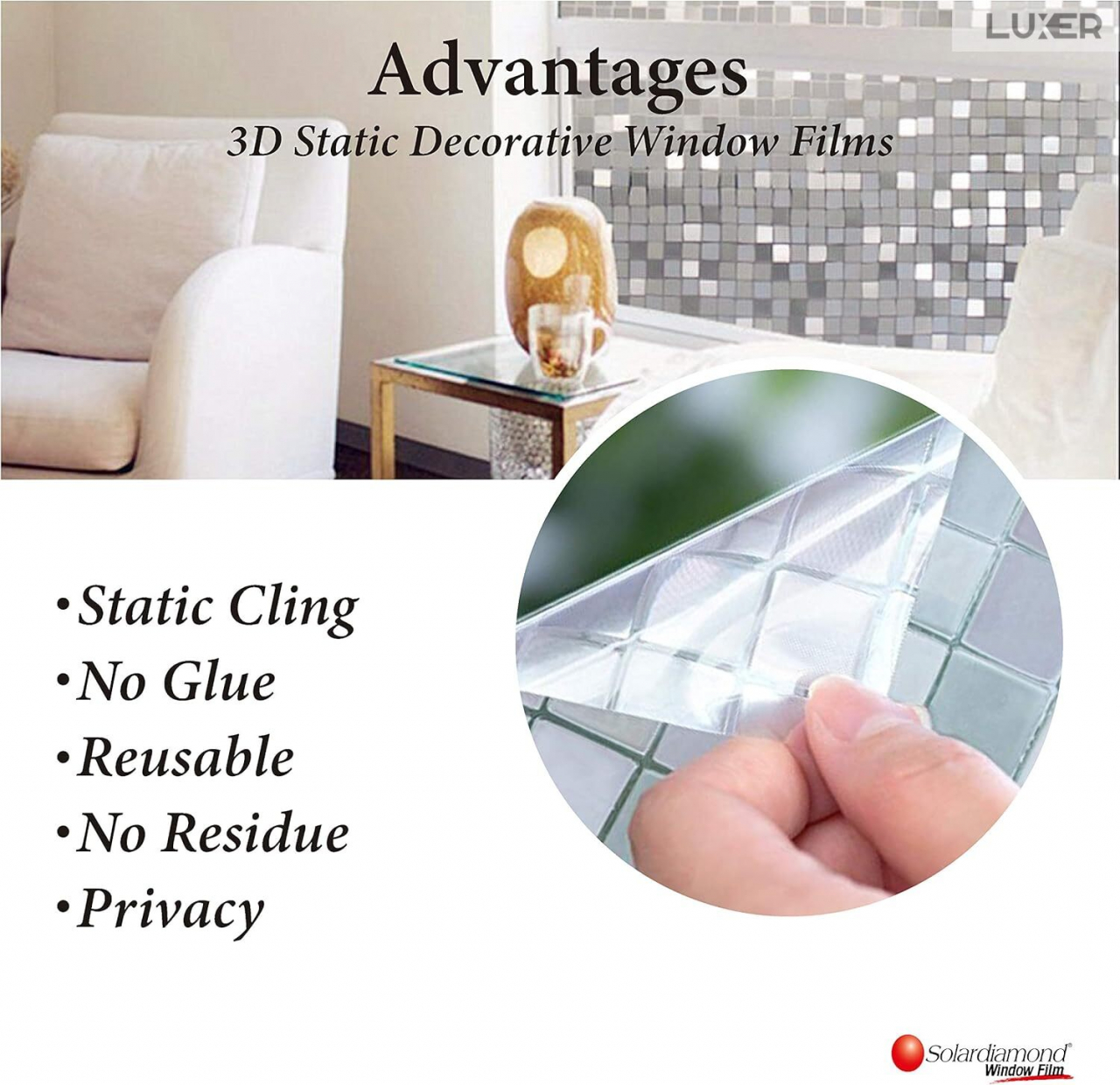 LUXER

Advantages

3D Static Decorative Window Films

•Static Cling
•No Glue
•Reusable
•No Residue
•Privacy

Solardiamond®
Window Film